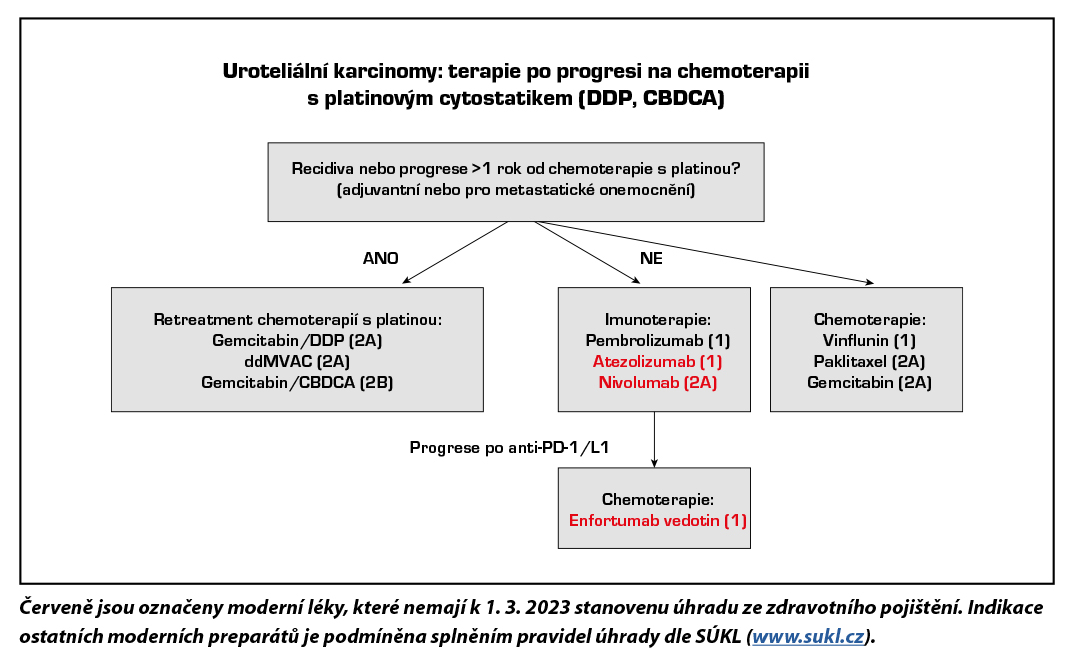 Uroteliální karcinomy: terapie po progresi na chemoterapii s platinovým cytostatikem (DDP, CBDCA)

Recidiva nebo progrese >1 rok od chemoterapie s platinou? (adjuvantní nebo pro metastatické onemocnění)

ANO

NE

Retreatment chemoterapií s platinou:
Gemcitabin/DDP (2A)
ddMVAC (2A)
Gemcitabin/CBDCA (2B)

Imunoterapie:
Pembrolizumab (1)
Atezolizumab (1)
Nivolumab (2A)

Chemoterapie:
Vinflunin (1)
Paklitaxel (2A)
Gemcitabin (2A)

Progrese po anti-PD-1/L1

Chemoterapie:
Enfortumab vedotin (1)

Červeně jsou označeny moderní léky, které nemají k 1. 3. 2023 stanovenu úhradu ze zdravotního pojištění. Indikace ostatních moderních preparátů je podmíněna splněním pravidel úhrady dle SÚKL (www.sukl.cz).